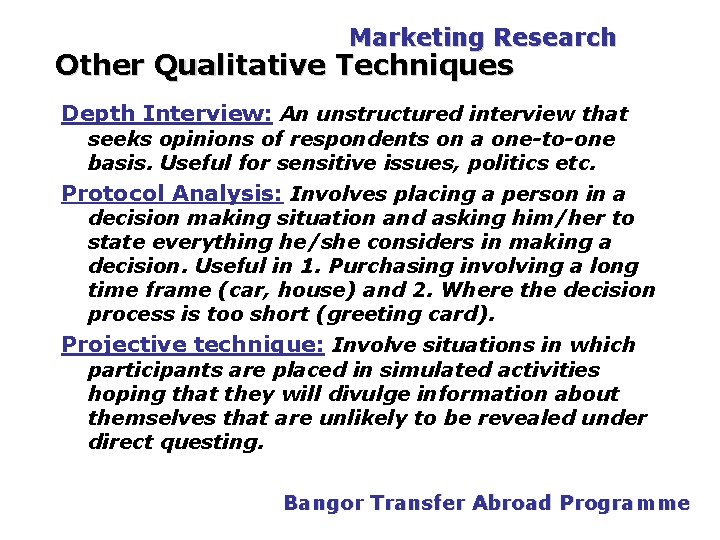 Marketing Research

Other Qualitative Techniques

Depth Interview: An unstructured interview that seeks opinions of respondents on a one-to-one basis. Useful for sensitive issues, politics etc.

Protocol Analysis: Involves placing a person in a decision making situation and asking him/her to state everything he/she considers in making a decision. Useful in 1. Purchasing involving a long time frame (car, house) and 2. Where the decision process is too short (greeting card).

Projective technique: Involve situations in which participants are placed in simulated activities hoping that they will divulge information about themselves that are unlikely to be revealed under direct questing.

Bangor Transfer Abroad Programme